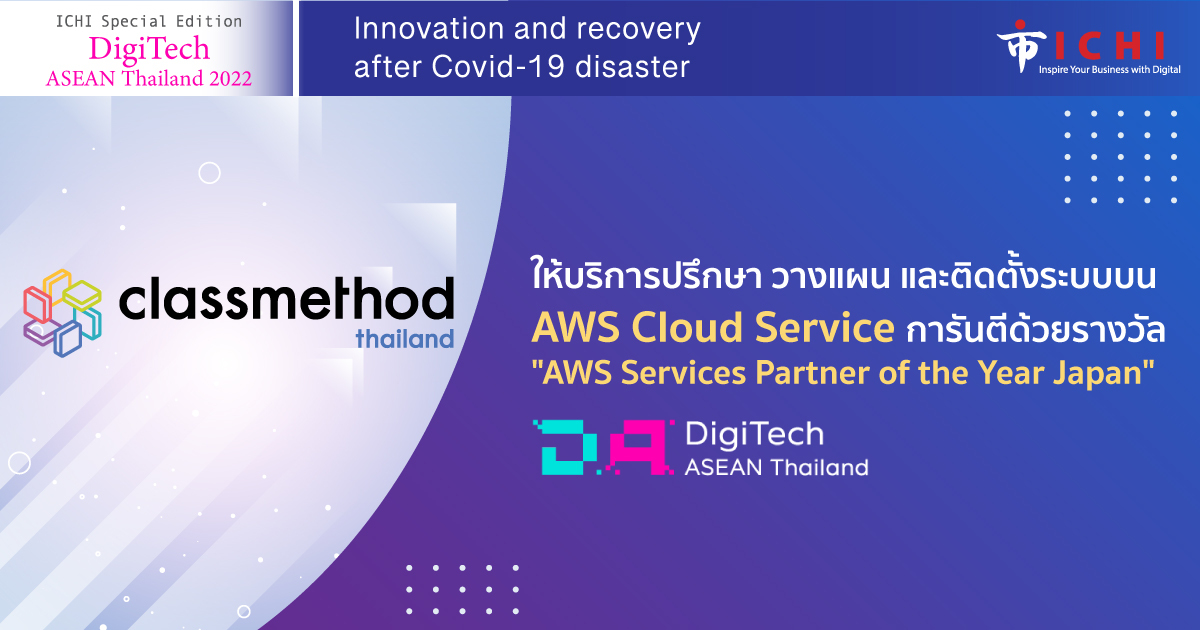 ICHI Special Edition
DigiTech
ASEAN Thailand 2022

Innovation and recovery after Covid-19 disaster

ICHI
Inspire Your Business with Digital

classmethod
thailand

ให้บริการปรึกษา วางแผน และติดตั้งระบบบน
AWS Cloud Service การันตีด้วยรางวัล
"AWS Services Partner of the Year Japan"

DigiTech
ASEAN Thailand